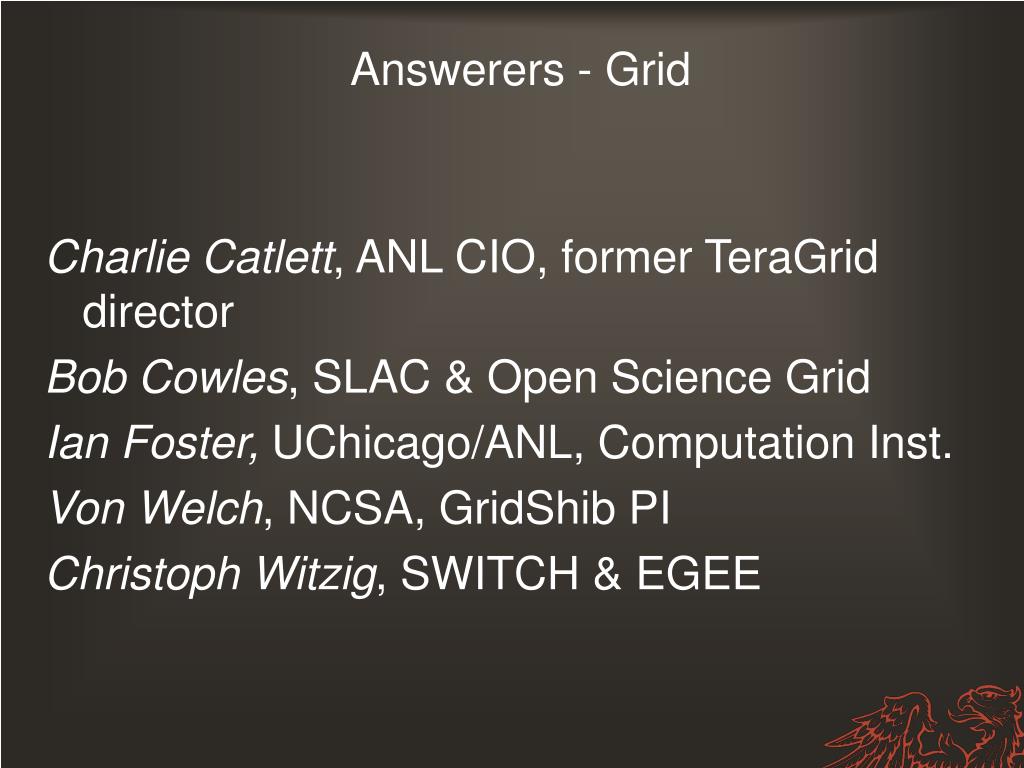 Answerers - Grid

Charlie Catlett, ANL CIO, former TeraGrid director

Bob Cowles, SLAC & Open Science Grid

Ian Foster, UChicago/ANL, Computation Inst.

Von Welch, NCSA, GridShib PI

Christoph Witzig, SWITCH & EGEE